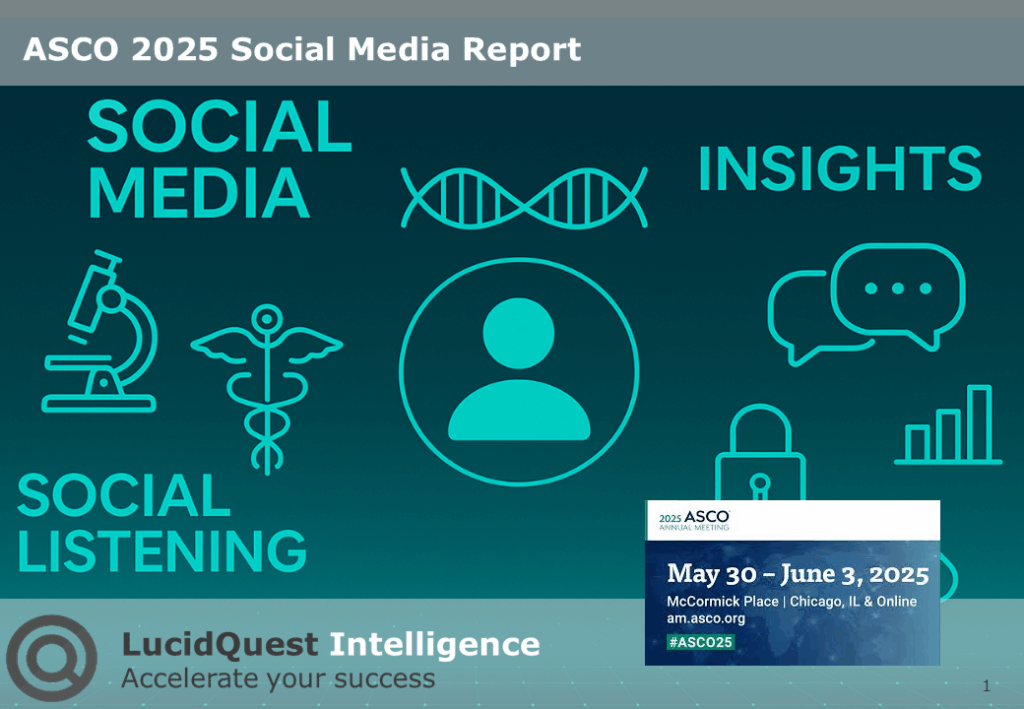 ASCO 2025 Social Media Report

SOCIAL MEDIA

INSIGHTS

SOCIAL LISTENING

2025 ASCO ANNUAL MEETING

May 30 – June 3, 2025

McCormick Place | Chicago, IL & Online

am.asco.org

#ASCO25

LucidQuest Intelligence

Accelerate your success

1